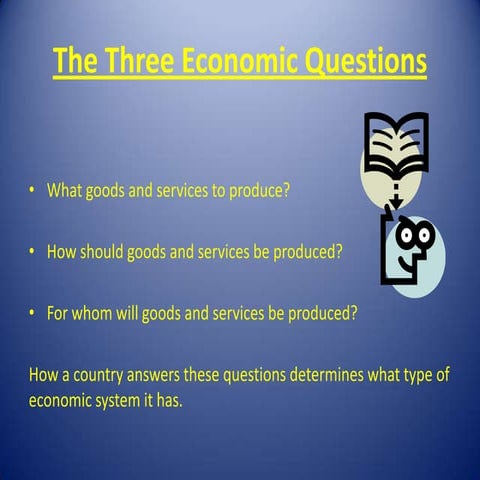 The Three Economic Questions

• What goods and services to produce?

• How should goods and services be produced?

• For whom will goods and services be produced?

How a country answers these questions determines what type of economic system it has.